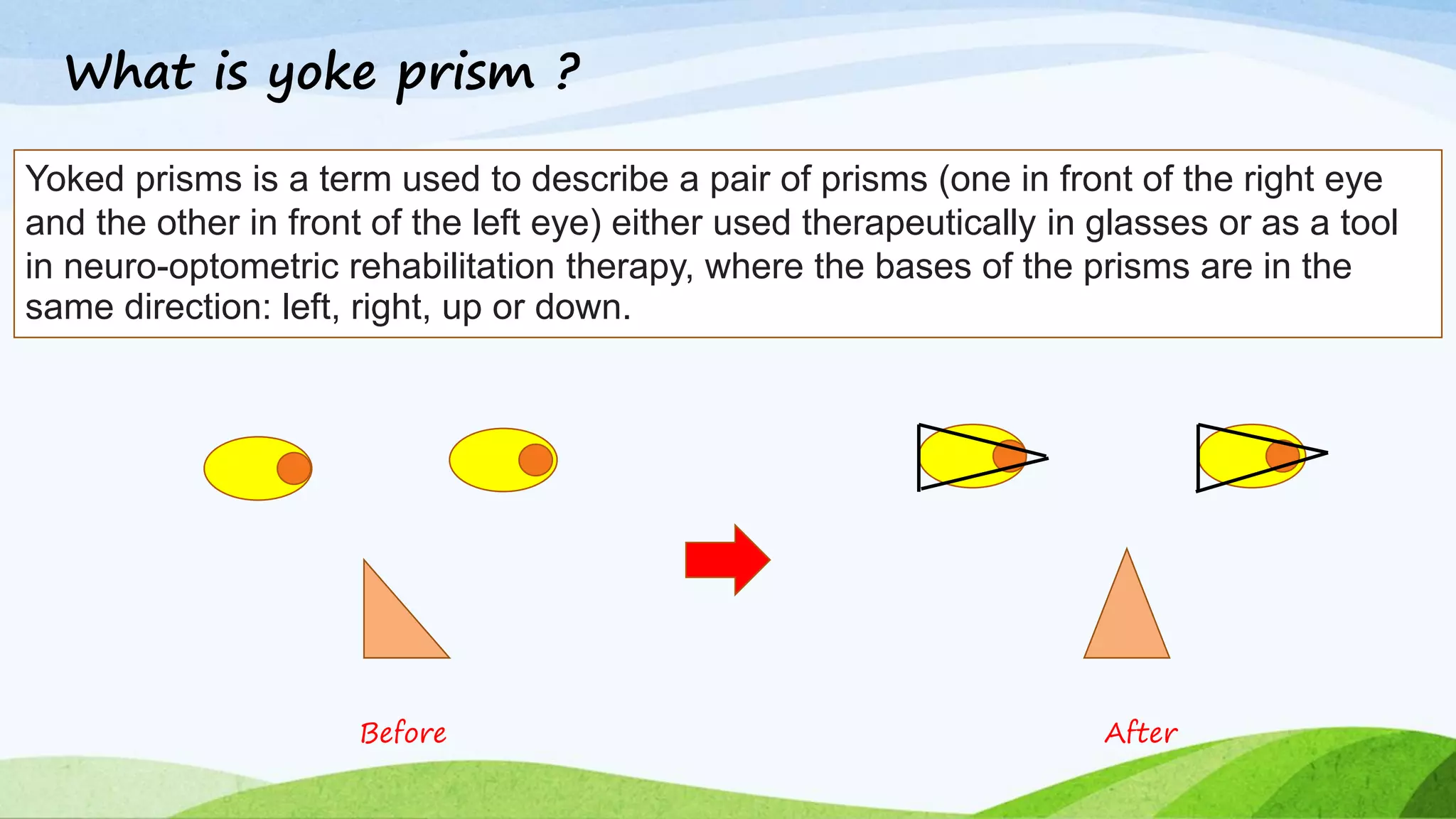 What is yoke prism ?

Yoked prisms is a term used to describe a pair of prisms (one in front of the right eye and the other in front of the left eye) either used therapeutically in glasses or as a tool in neuro-optometric rehabilitation therapy, where the bases of the prisms are in the same direction: left, right, up or down.

Before

After